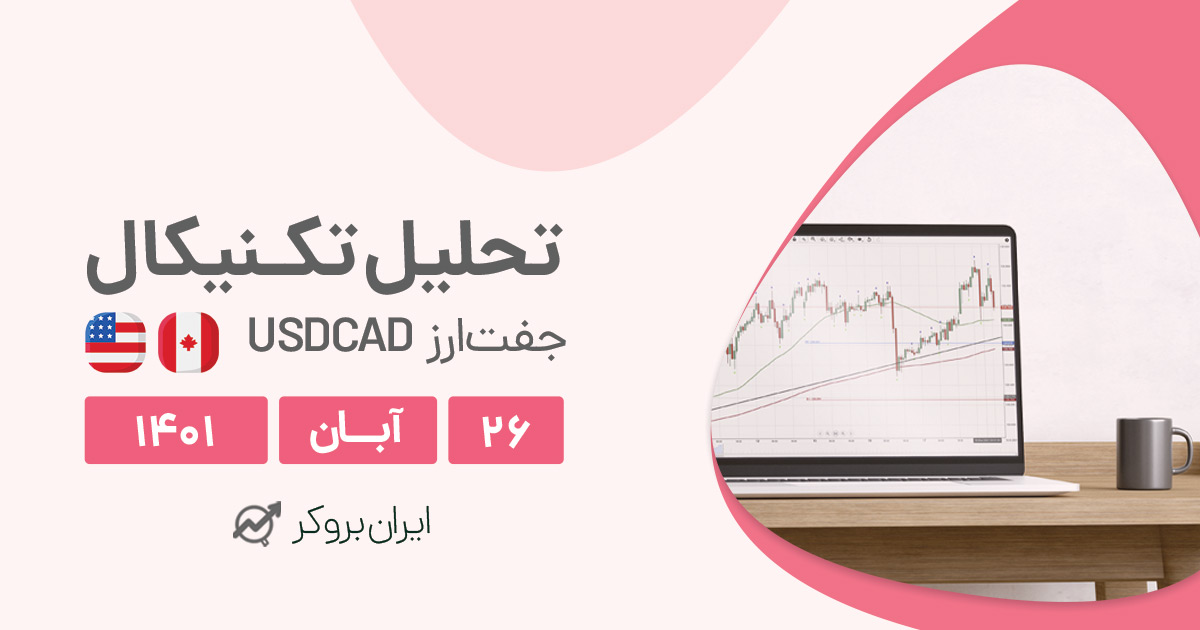 تحلیل تکنیکال

جفت‌ارز USDCAD

۲۶ آبان ۱۴۰۱

ایران بروکر